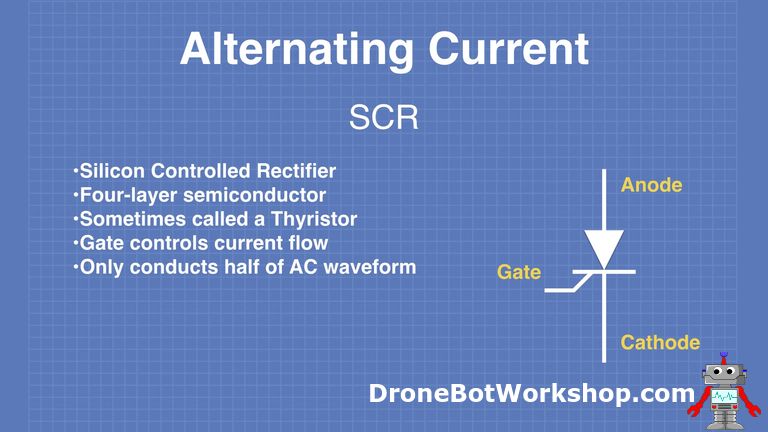 Alternating Current

SCR

•Silicon Controlled Rectifier
•Four-layer semiconductor
•Sometimes called a Thyristor
•Gate controls current flow
•Only conducts half of AC waveform

Anode

Gate

Cathode

DroneBotWorkshop.com